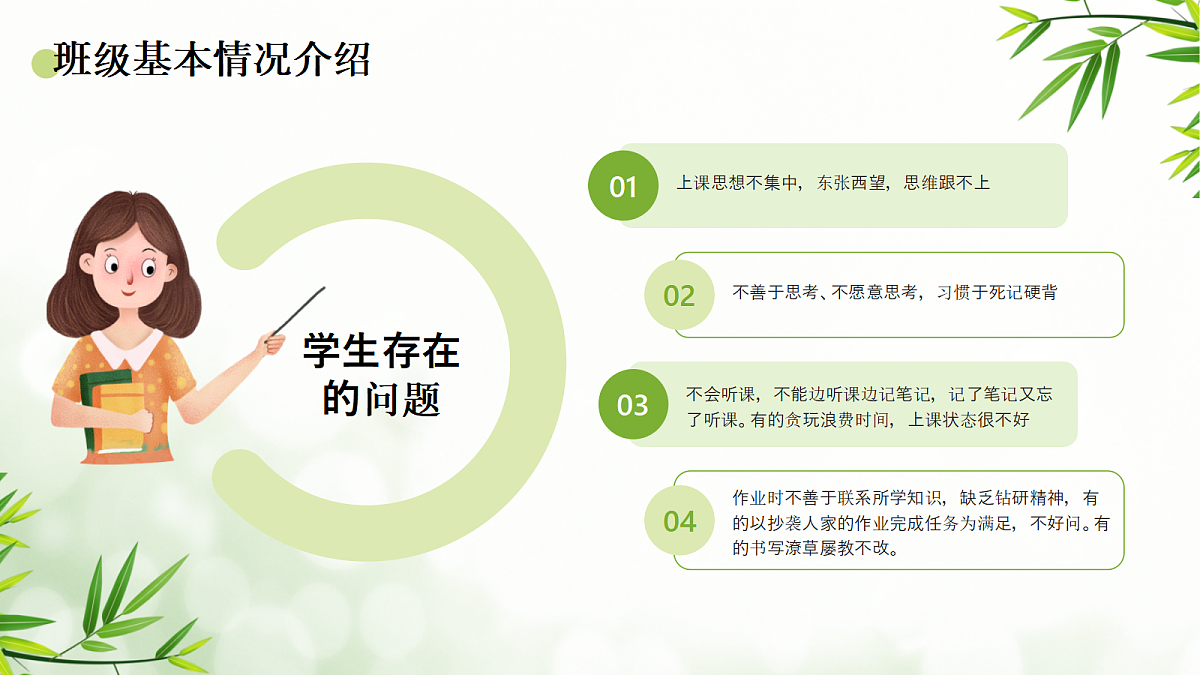 班级基本情况介绍

学生存在的问题

01
上课思想不集中，东张西望，思维跟不上

02
不善于思考、不愿意思考，习惯于死记硬背

03
不会听课，不能边听课边记笔记，记了笔记又忘了听课。有的贪玩浪费时间，上课状态很不好

04
作业时不善于联系所学知识，缺乏钻研精神，有的以抄袭人家的作业完成任务为满足，不好问。有的书写潦草屡教不改。